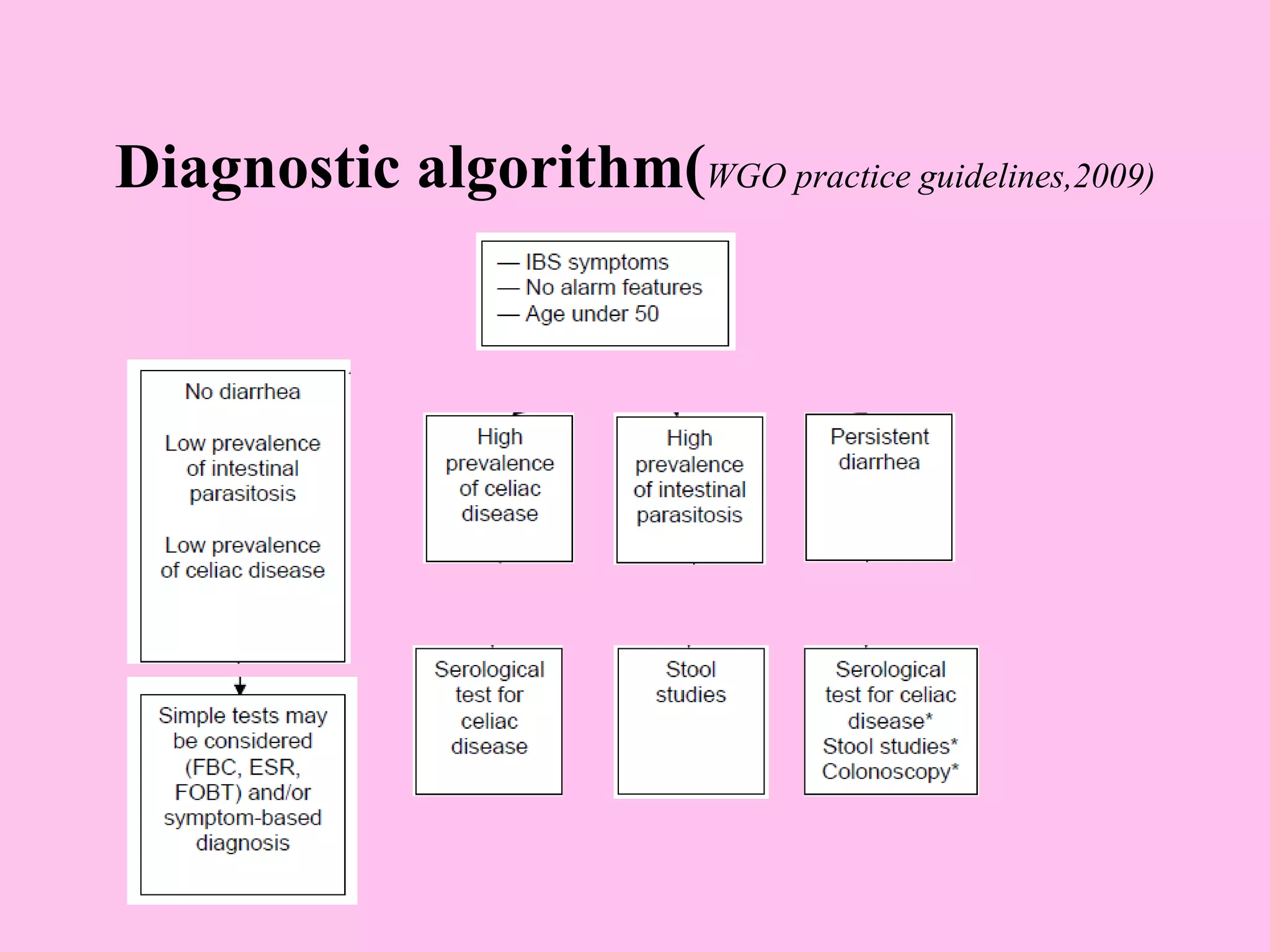 Diagnostic algorithm(WGO practice guidelines,2009)

— IBS symptoms
— No alarm features
— Age under 50

No diarrhea

Low prevalence of intestinal parasitosis

Low prevalence of celiac disease

High prevalence of celiac disease

High prevalence of intestinal parasitosis

Persistent diarrhea

Simple tests may be considered (FBC, ESR, FOBT) and/or symptom-based diagnosis

Serological test for celiac disease

Stool studies

Serological test for celiac disease*
Stool studies*
Colonoscopy*